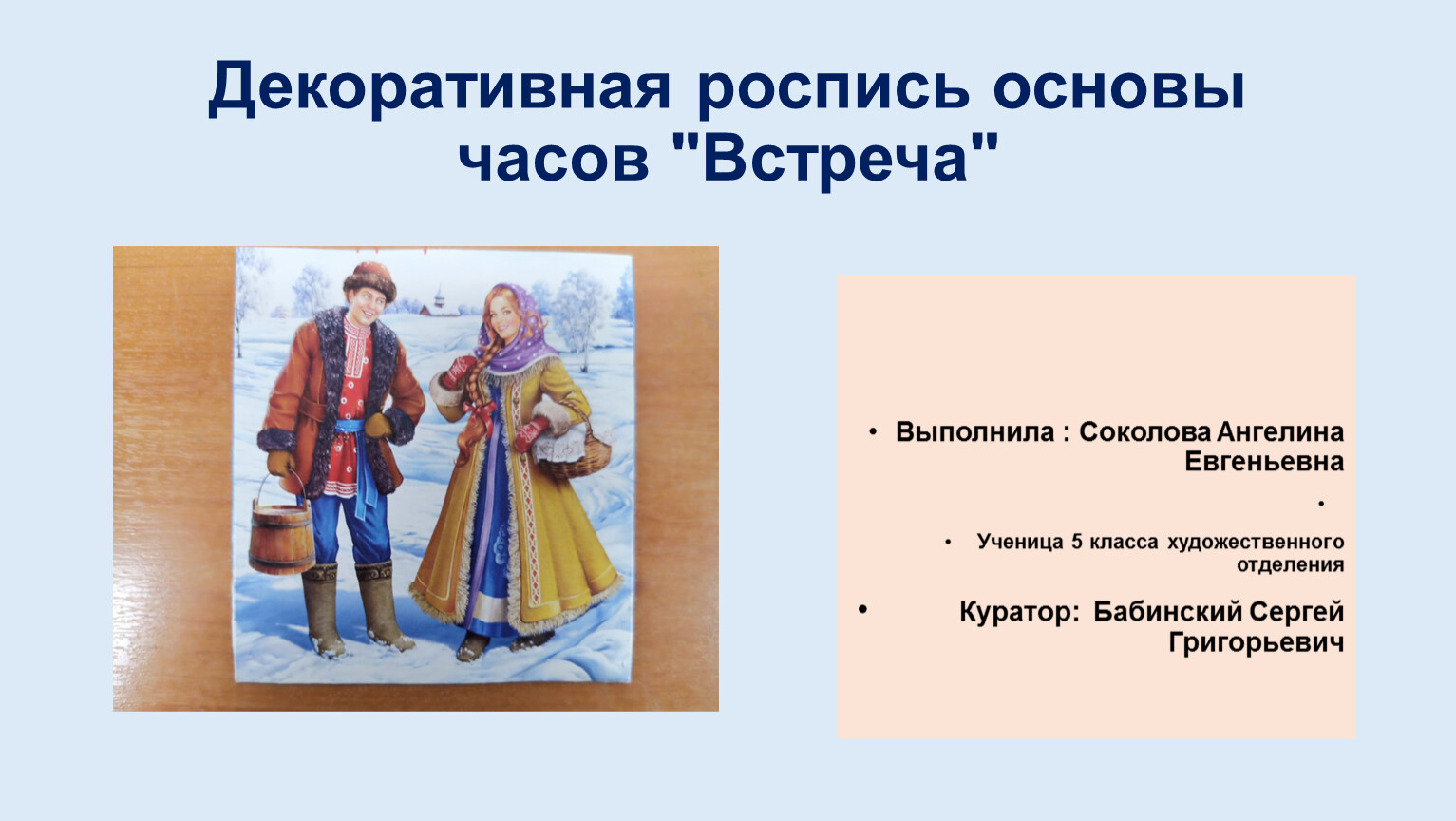 Декоративная роспись основы часов "Встреча"

• Выполнила : Соколова Ангелина Евгеньевна

•

• Ученица 5 класса художественного отделения

• Куратор: Бабинский Сергей Григорьевич